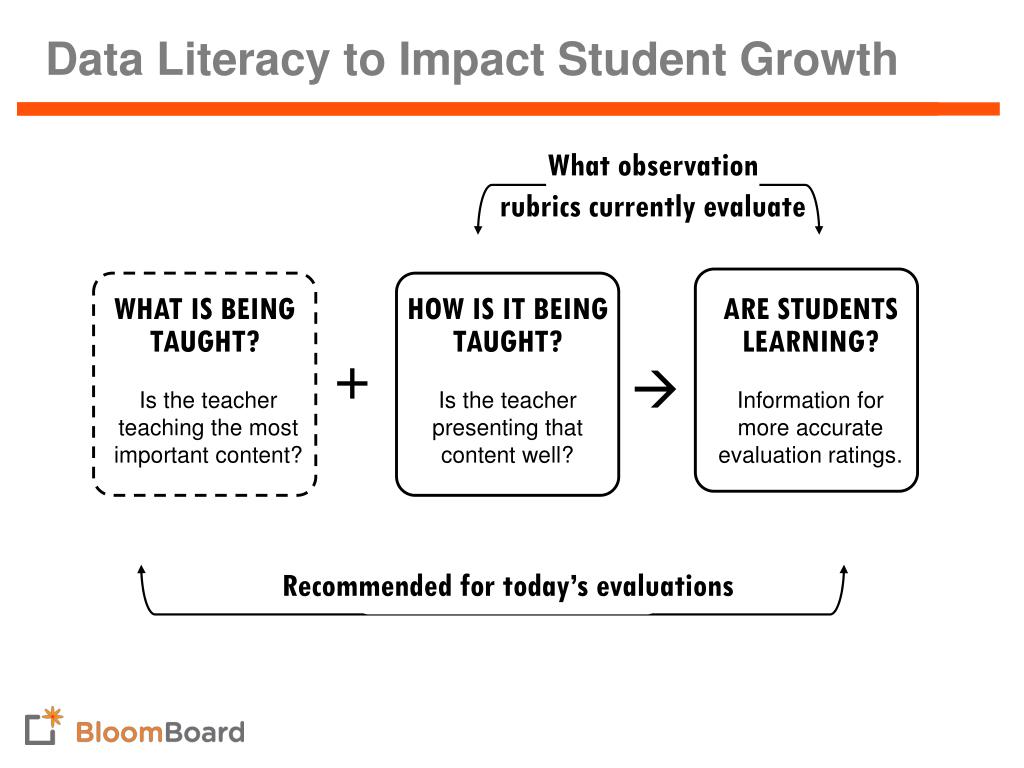 Data Literacy to Impact Student Growth

What observation rubrics currently evaluate

WHAT IS BEING TAUGHT?

Is the teacher teaching the most important content?

+

HOW IS IT BEING TAUGHT?

Is the teacher presenting that content well?

→

ARE STUDENTS LEARNING?

Information for more accurate evaluation ratings.

Recommended for today's evaluations

BloomBoard